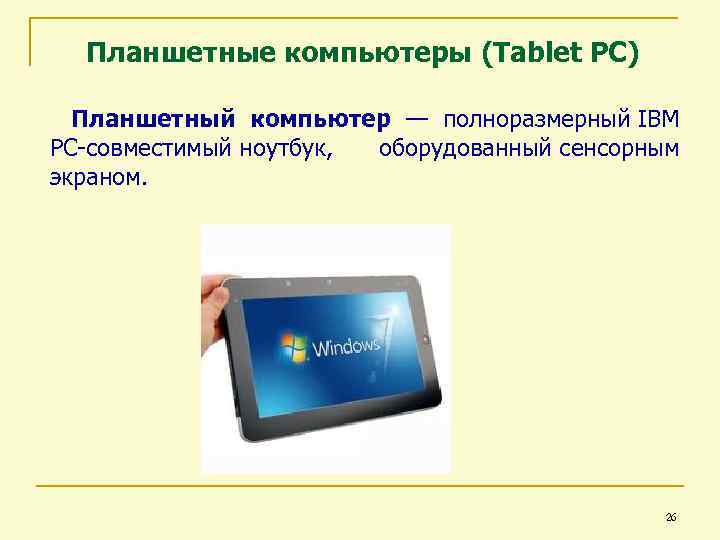 Планшетные компьютеры (Tablet PC)

Планшетный компьютер — полноразмерный IBM PC-совместимый ноутбук, оборудованный сенсорным экраном.

Windows 7

26